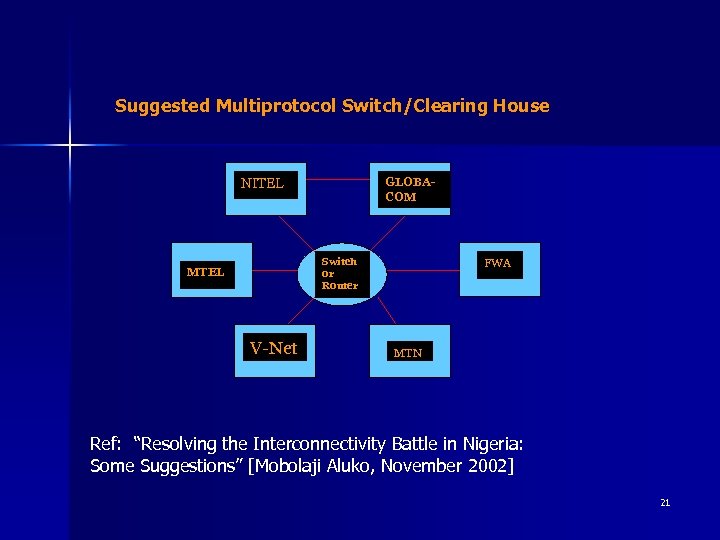 Suggested Multiprotocol Switch/Clearing House

NITEL

GLOBA-COM

MTEL

Switch or Router

FWA

V-Net

MTN

Ref: "Resolving the Interconnectivity Battle in Nigeria: Some Suggestions" [Mobolaji Aluko, November 2002]

21